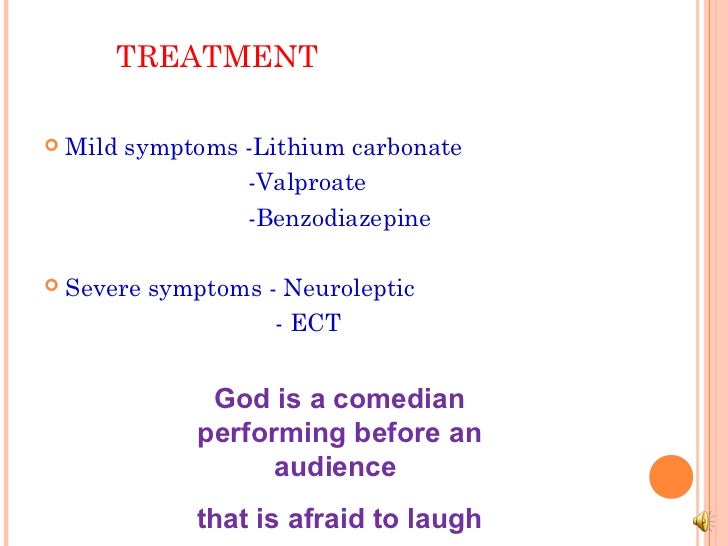 TREATMENT

Mild symptoms -Lithium carbonate
-Valproate
-Benzodiazepine

Severe symptoms - Neuroleptic
- ECT

God is a comedian performing before an audience

that is afraid to laugh